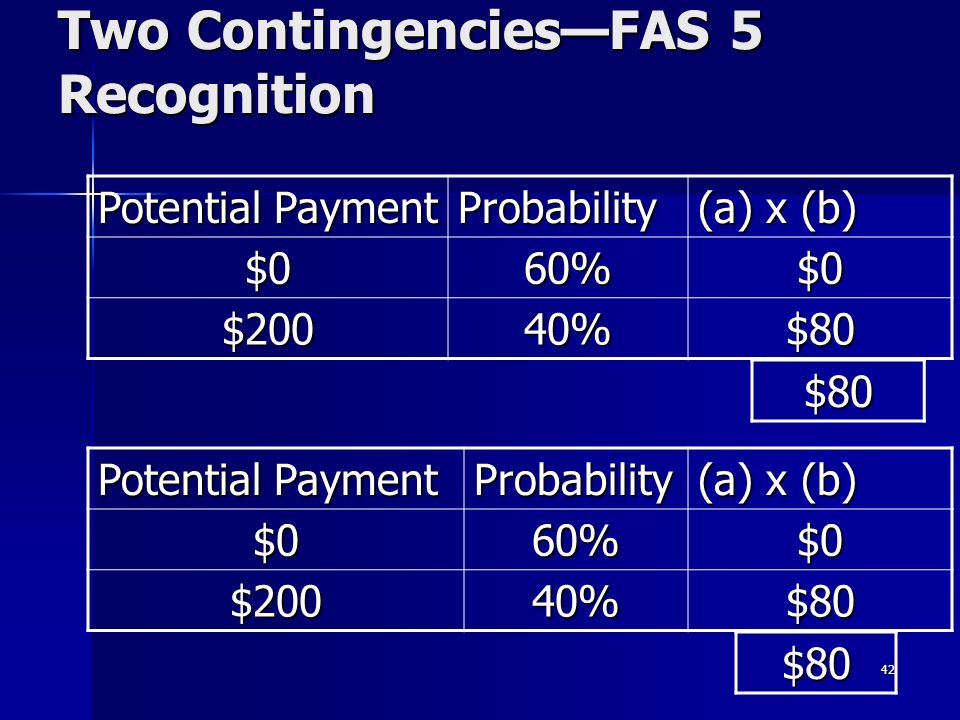 Two Contingencies—FAS 5 Recognition

| Potential Payment | Probability | (a) x (b) |
|---|---|---|
| \$0 | 60% | \$0 |
| \$200 | 40% | \$80 |

\$80

| Potential Payment | Probability | (a) x (b) |
|---|---|---|
| \$0 | 60% | \$0 |
| \$200 | 40% | \$80 |

\$80

42